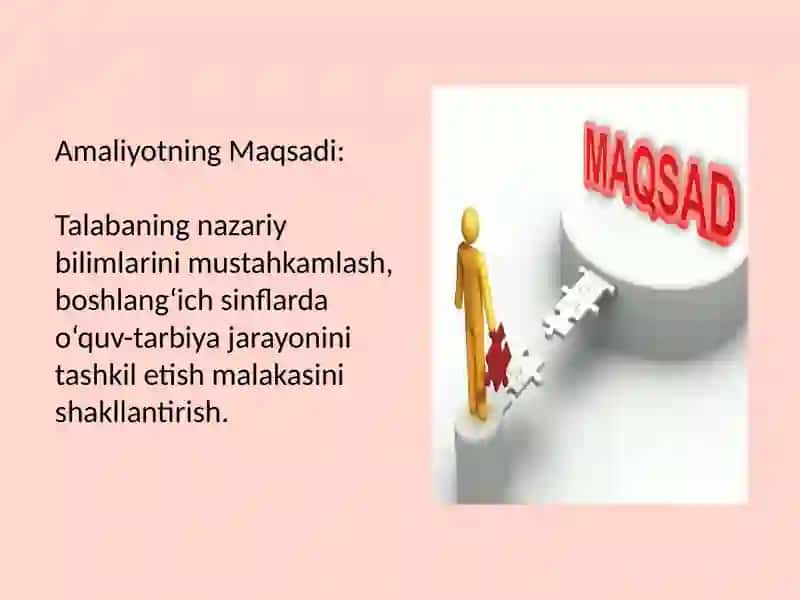 Amaliyotning Maqsadi:

Talabaning nazariy bilimlarini mustahkamlash, boshlang‘ich sinflarda o‘quv-tarbiya jarayonini tashkil etish malakasini shakllantirish.

MAQSAD